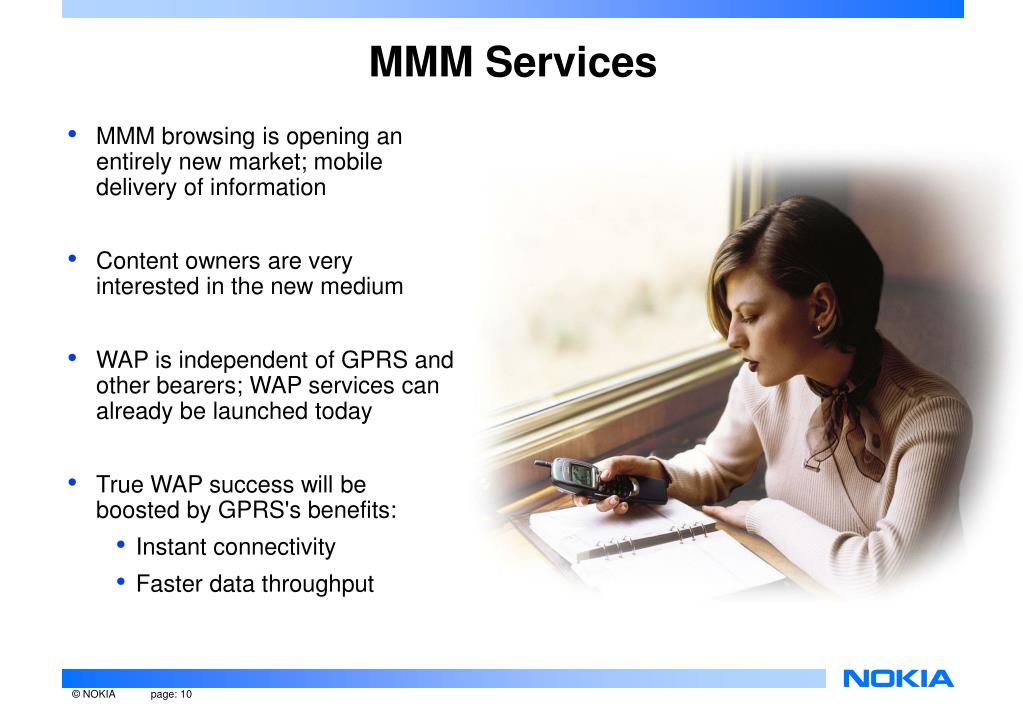 MMM Services

• MMM browsing is opening an entirely new market; mobile delivery of information

• Content owners are very interested in the new medium

• WAP is independent of GPRS and other bearers; WAP services can already be launched today

• True WAP success will be boosted by GPRS's benefits:
  • Instant connectivity
  • Faster data throughput

© NOKIA page: 10

NOKIA